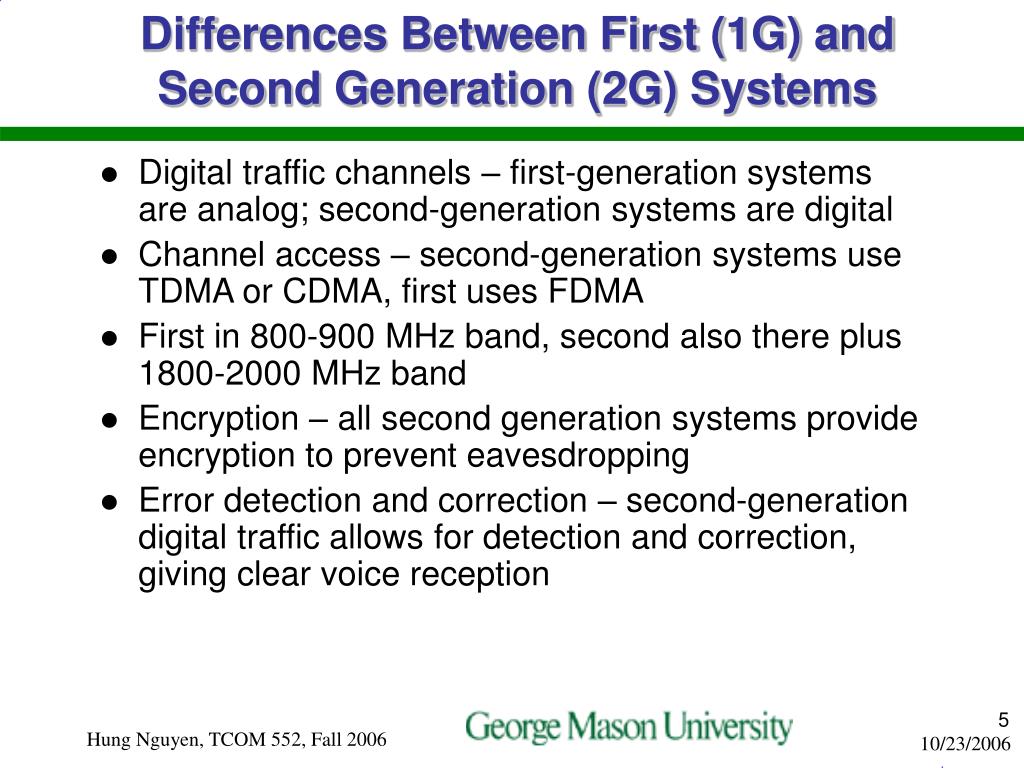 Differences Between First (1G) and Second Generation (2G) Systems

- Digital traffic channels – first-generation systems are analog; second-generation systems are digital
- Channel access – second-generation systems use TDMA or CDMA, first uses FDMA
- First in 800-900 MHz band, second also there plus 1800-2000 MHz band
- Encryption – all second generation systems provide encryption to prevent eavesdropping
- Error detection and correction – second-generation digital traffic allows for detection and correction, giving clear voice reception

Hung Nguyen, TCOM 552, Fall 2006

George Mason University

5

10/23/2006